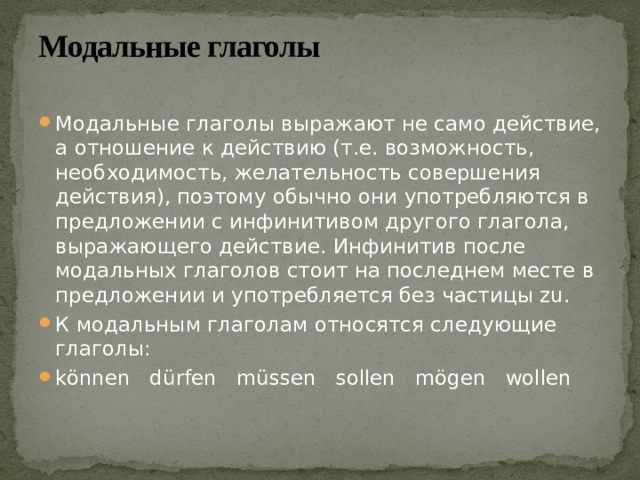 Модальные глаголы

Модальные глаголы выражают не само действие, а отношение к действию (т.е. возможность, необходимость, желательность совершения действия), поэтому обычно они употребляются в предложении с инфинитивом другого глагола, выражающего действие. Инфинитив после модальных глаголов стоит на последнем месте в предложении и употребляется без частицы zu.

К модальным глаголам относятся следующие глаголы:

können dürfen müssen sollen mögen wollen